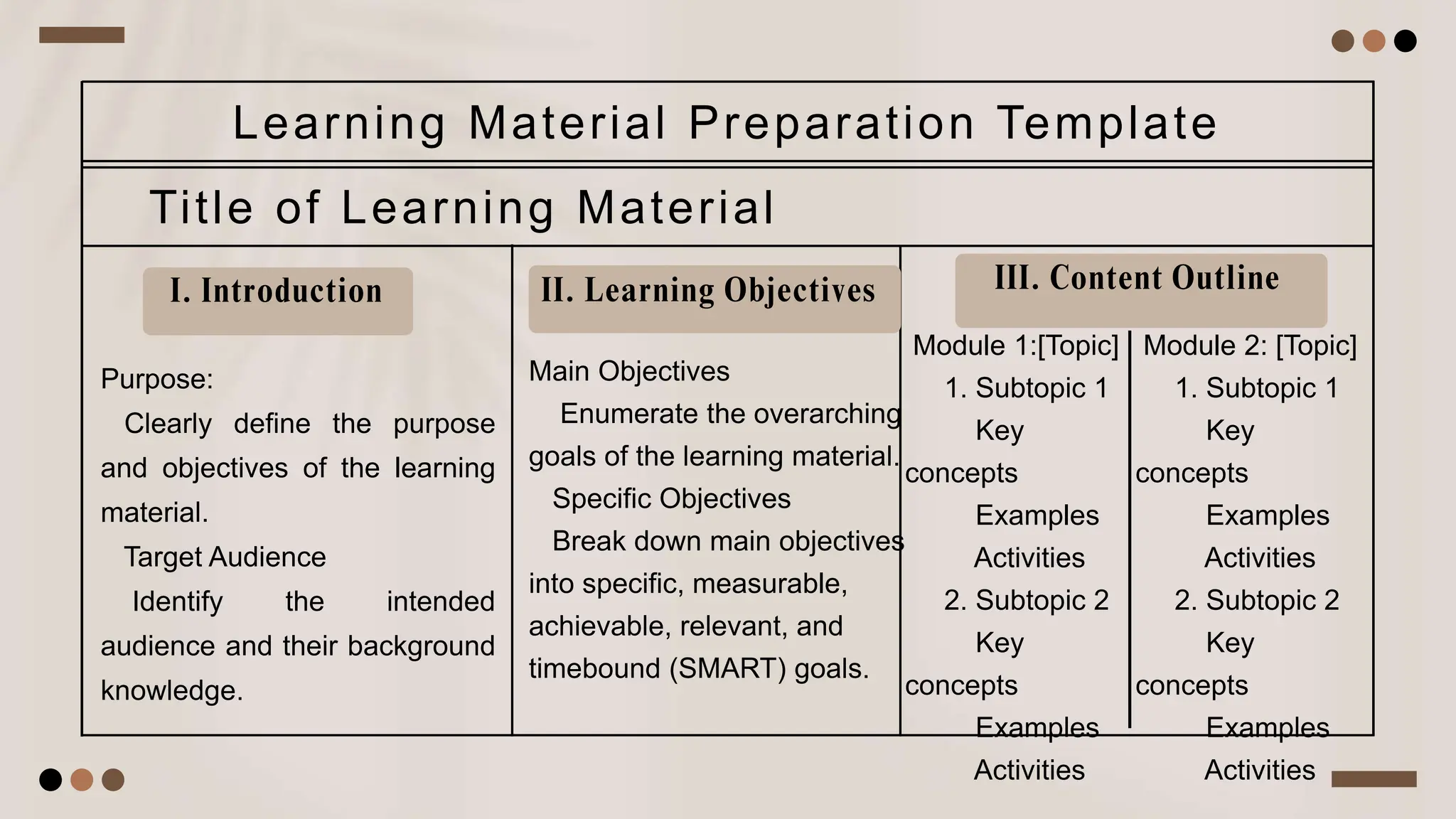 Learning Material Preparation Template

Title of Learning Material

I. Introduction

Purpose:
Clearly define the purpose and objectives of the learning material.
Target Audience
Identify the intended audience and their background knowledge.

II. Learning Objectives

Main Objectives
Enumerate the overarching goals of the learning material.
Specific Objectives
Break down main objectives into specific, measurable, achievable, relevant, and timebound (SMART) goals.

III. Content Outline

Module 1:[Topic]
1. Subtopic 1
Key concepts
Examples
Activities
2. Subtopic 2
Key concepts
Examples
Activities

Module 2: [Topic]
1. Subtopic 1
Key concepts
Examples
Activities
2. Subtopic 2
Key concepts
Examples
Activities